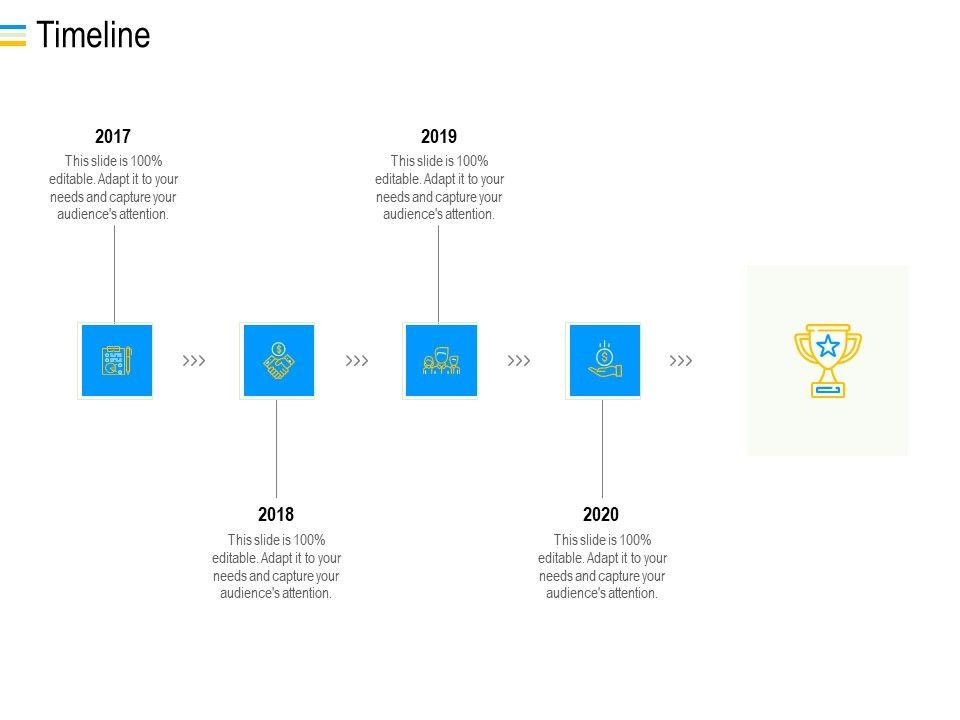 Timeline

2017
This slide is 100% editable. Adapt it to your needs and capture your audience's attention.

2019
This slide is 100% editable. Adapt it to your needs and capture your audience's attention.

2018
This slide is 100% editable. Adapt it to your needs and capture your audience's attention.

2020
This slide is 100% editable. Adapt it to your needs and capture your audience's attention.